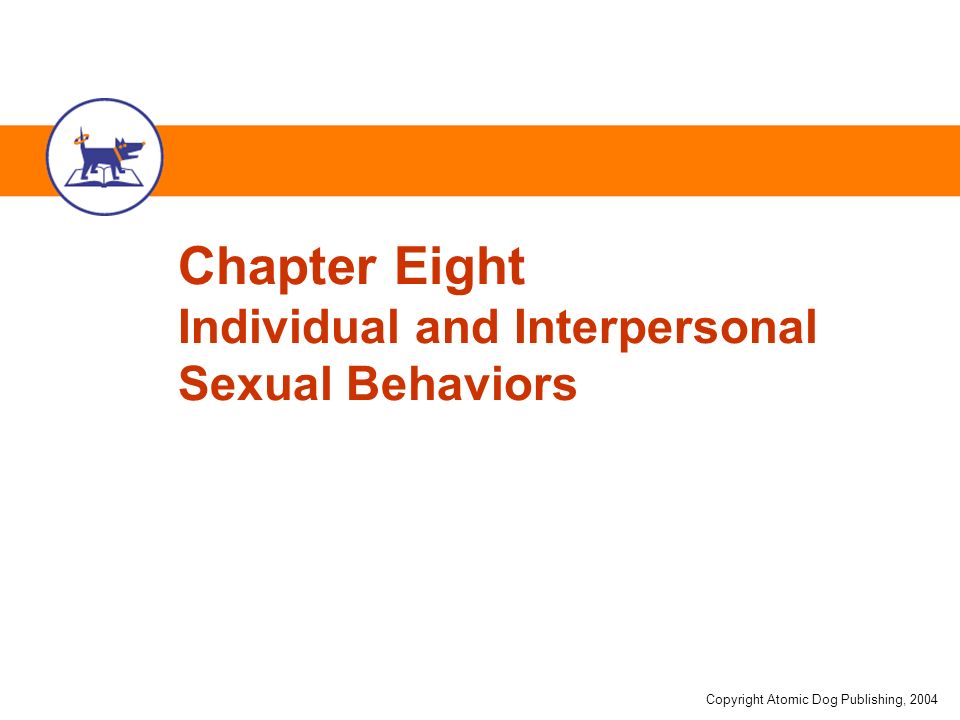 Chapter Eight
Individual and Interpersonal Sexual Behaviors

Copyright Atomic Dog Publishing, 2004